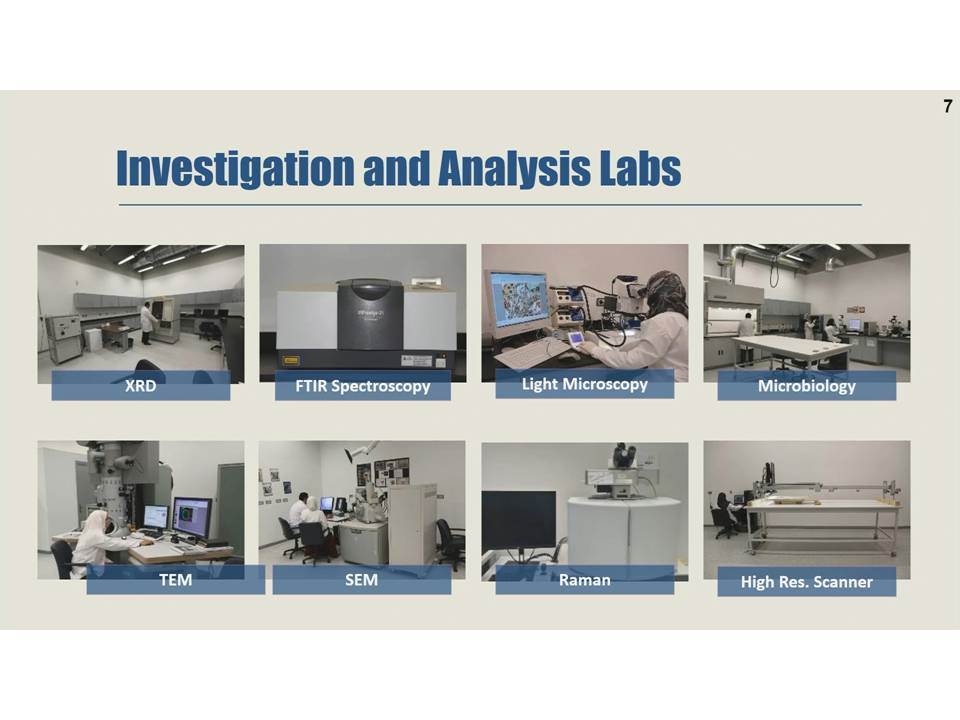 7

Investigation and Analysis Labs

XRD

FTIR Spectroscopy

Light Microscopy

Microbiology

TEM

SEM

Raman

High Res. Scanner